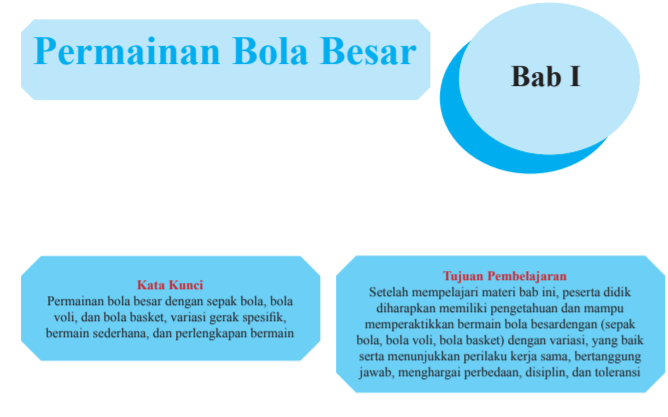 Permainan Bola Besar

Bab I

Kata Kunci
Permainan bola besar dengan sepak bola, bola voli, dan bola basket, variasi gerak spesifik, bermain sederhana, dan perlengkapan bermain

Tujuan Pembelajaran
Setelah mempelajari materi bab ini, peserta didik diharapkan memiliki pengetahuan dan mampu memperaktikkan bermain bola besardengan (sepak bola, bola voli, bola basket) dengan variasi, yang baik serta menunjukkan perilaku kerja sama, bertanggung jawab, menghargai perbedaan, disiplin, dan toleransi